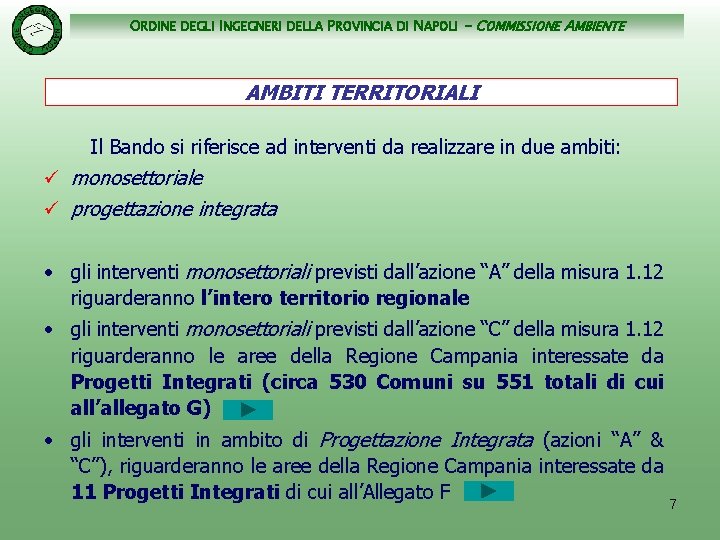 ORDINE DEGLI INGEGNERI DELLA PROVINCIA DI NAPOLI – COMMISSIONE AMBIENTE

AMBITI TERRITORIALI

Il Bando si riferisce ad interventi da realizzare in due ambiti:
✓ monosettoriale
✓ progettazione integrata

• gli interventi monosettoriali previsti dall'azione "A" della misura 1.12 riguarderanno l'intero territorio regionale
• gli interventi monosettoriali previsti dall'azione "C" della misura 1.12 riguarderanno le aree della Regione Campania interessate da Progetti Integrati (circa 530 Comuni su 551 totali di cui all'allegato G)
• gli interventi in ambito di Progettazione Integrata (azioni "A" & "C"), riguarderanno le aree della Regione Campania interessate da 11 Progetti Integrati di cui all'Allegato F

7